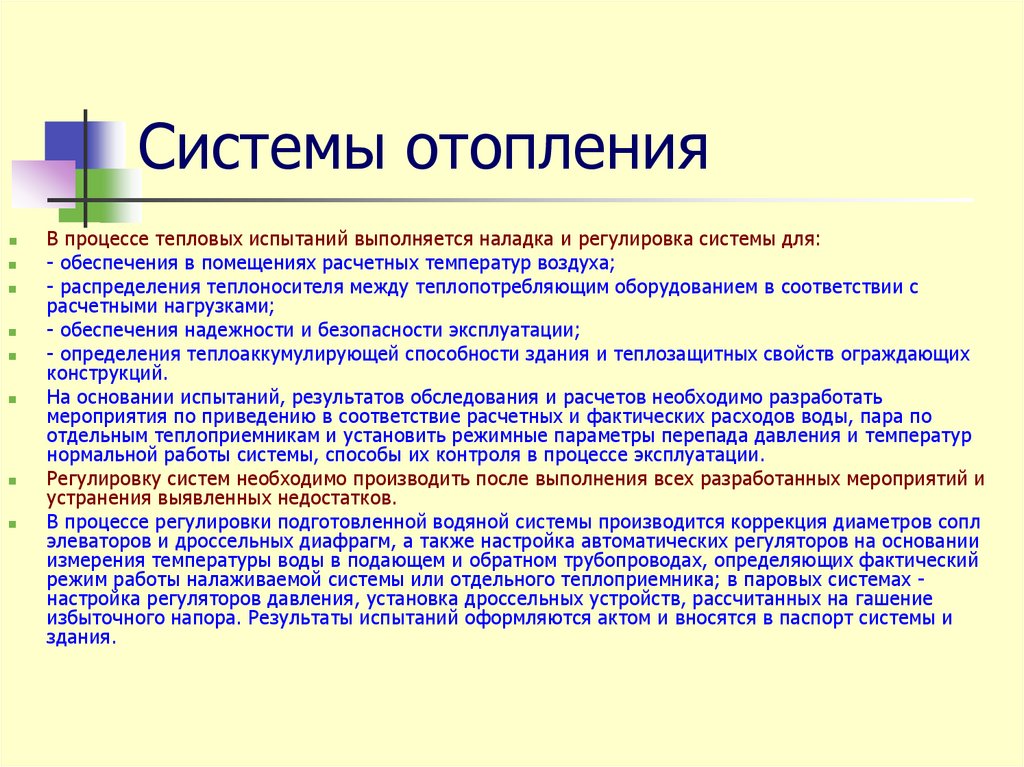 Системы отопления

В процессе тепловых испытаний выполняется наладка и регулировка системы для:

- обеспечения в помещениях расчетных температур воздуха;

- распределения теплоносителя между теплопотребляющим оборудованием в соответствии с расчетными нагрузками;

- обеспечения надежности и безопасности эксплуатации;

- определения теплоаккумулирующей способности здания и теплозащитных свойств ограждающих конструкций.

На основании испытаний, результатов обследования и расчетов необходимо разработать мероприятия по приведению в соответствие расчетных и фактических расходов воды, пара по отдельным теплоприемникам и установить режимные параметры перепада давления и температур нормальной работы системы, способы их контроля в процессе эксплуатации.

Регулировку систем необходимо производить после выполнения всех разработанных мероприятий и устранения выявленных недостатков.

В процессе регулировки подготовленной водяной системы производится коррекция диаметров сопл элеваторов и дроссельных диафрагм, а также настройка автоматических регуляторов на основании измерения температуры воды в подающем и обратном трубопроводах, определяющих фактический режим работы налаживаемой системы или отдельного теплоприемника; в паровых системах - настройка регуляторов давления, установка дроссельных устройств, рассчитанных на гашение избыточного напора. Результаты испытаний оформляются актом и вносятся в паспорт системы и здания.